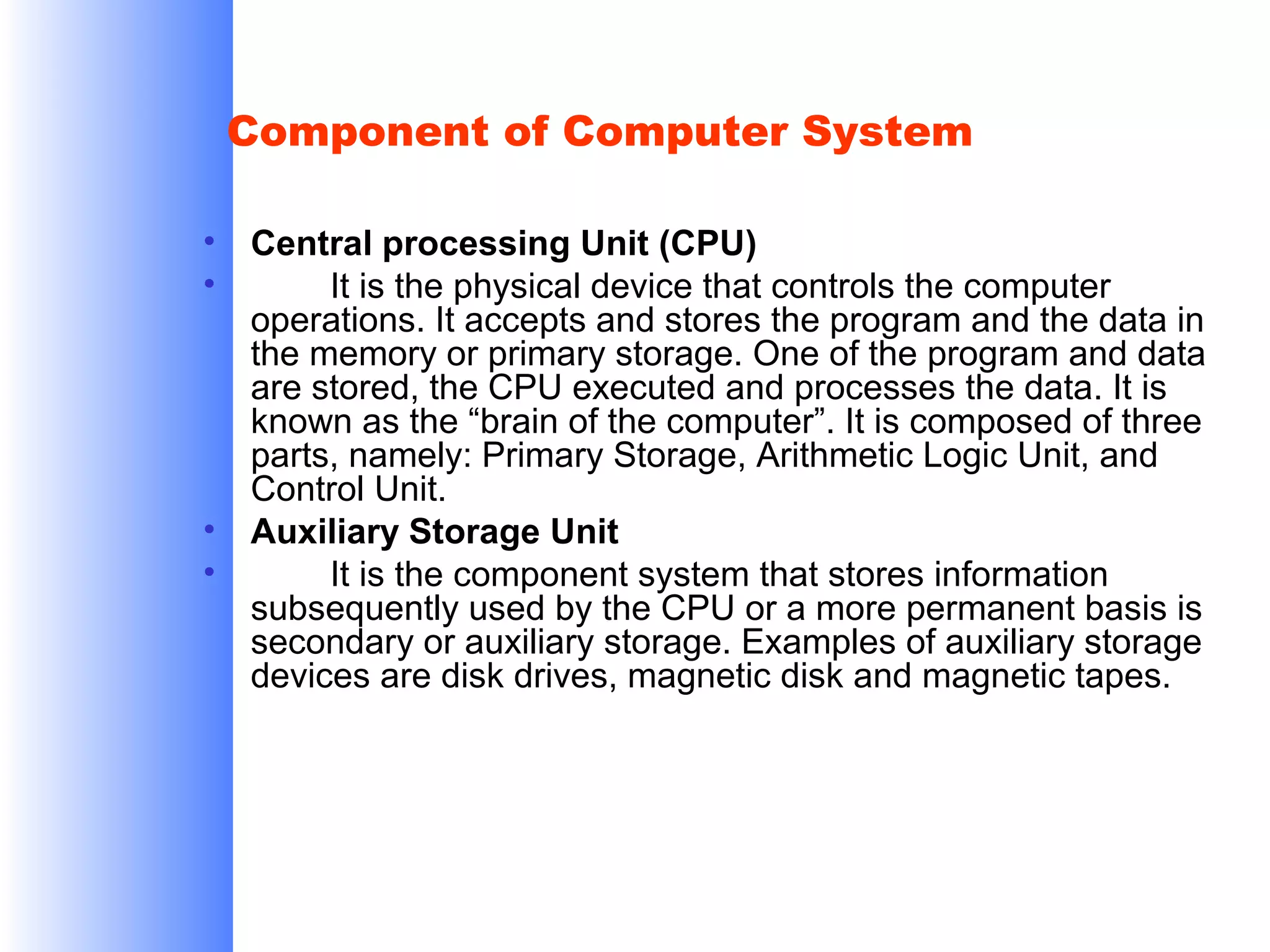 Component of Computer System

• Central processing Unit (CPU)
• It is the physical device that controls the computer operations. It accepts and stores the program and the data in the memory or primary storage. One of the program and data are stored, the CPU executed and processes the data. It is known as the “brain of the computer”. It is composed of three parts, namely: Primary Storage, Arithmetic Logic Unit, and Control Unit.
• Auxiliary Storage Unit
• It is the component system that stores information subsequently used by the CPU or a more permanent basis is secondary or auxiliary storage. Examples of auxiliary storage devices are disk drives, magnetic disk and magnetic tapes.